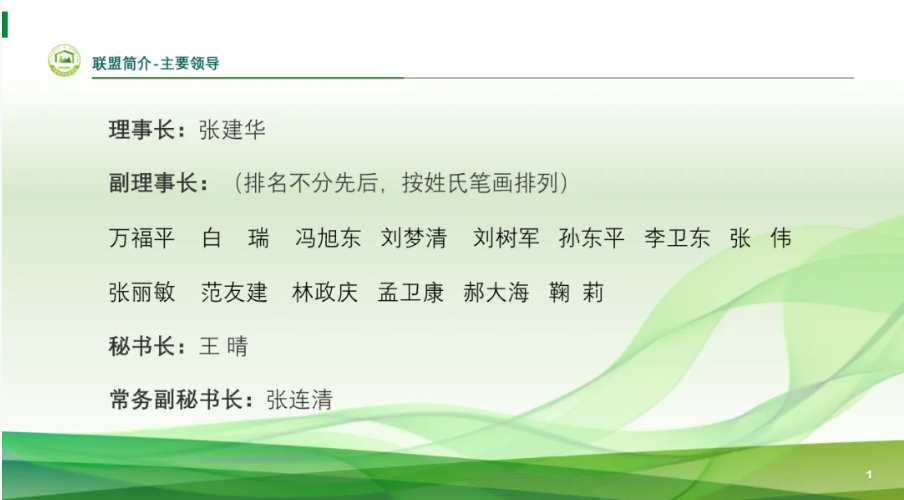 联盟简介-主要领导

理事长：张建华

副理事长：（排名不分先后，按姓氏笔画排列）

万福平　白　瑞　冯旭东　刘梦清　刘树军　孙东平　李卫东　张　伟

张丽敏　范友建　林政庆　孟卫康　郝大海　鞠　莉

秘书长：王　晴

常务副秘书长：张连清

1